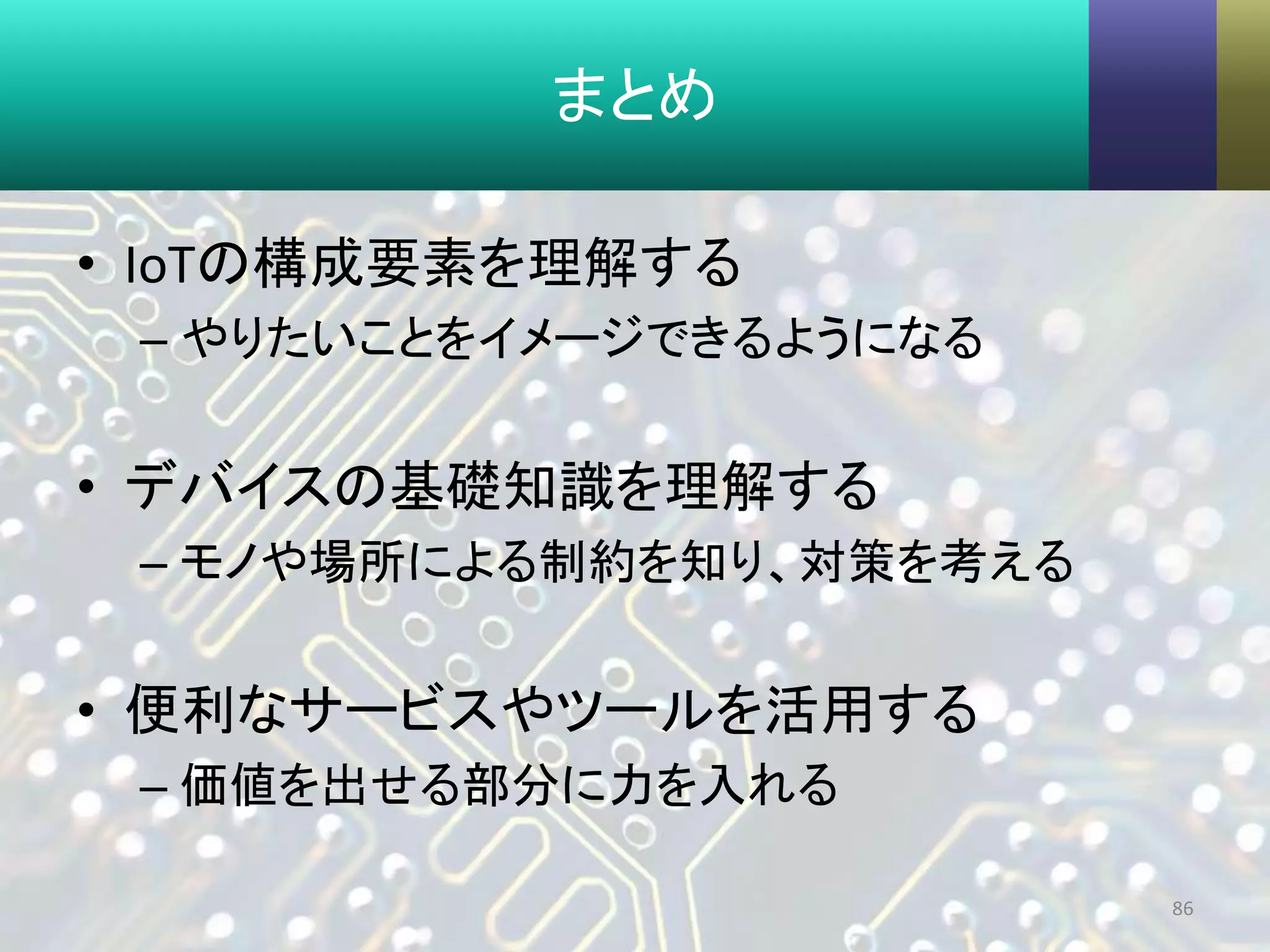 まとめ

• IoTの構成要素を理解する
– やりたいことをイメージできるようになる

• デバイスの基礎知識を理解する
– モノや場所による制約を知り、対策を考える

• 便利なサービスやツールを活用する
– 価値を出せる部分に力を入れる

86